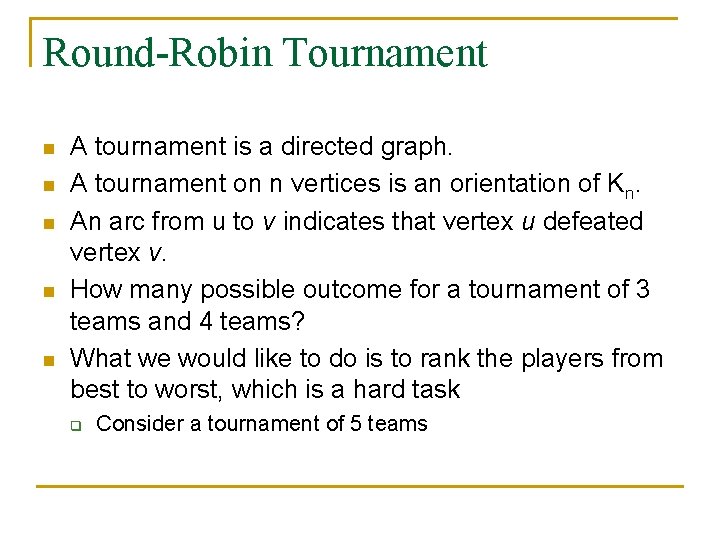 Round-Robin Tournament

- A tournament is a directed graph.
- A tournament on n vertices is an orientation of $K_n$.
- An arc from u to v indicates that vertex u defeated vertex v.
- How many possible outcome for a tournament of 3 teams and 4 teams?
- What we would like to do is to rank the players from best to worst, which is a hard task
  - Consider a tournament of 5 teams